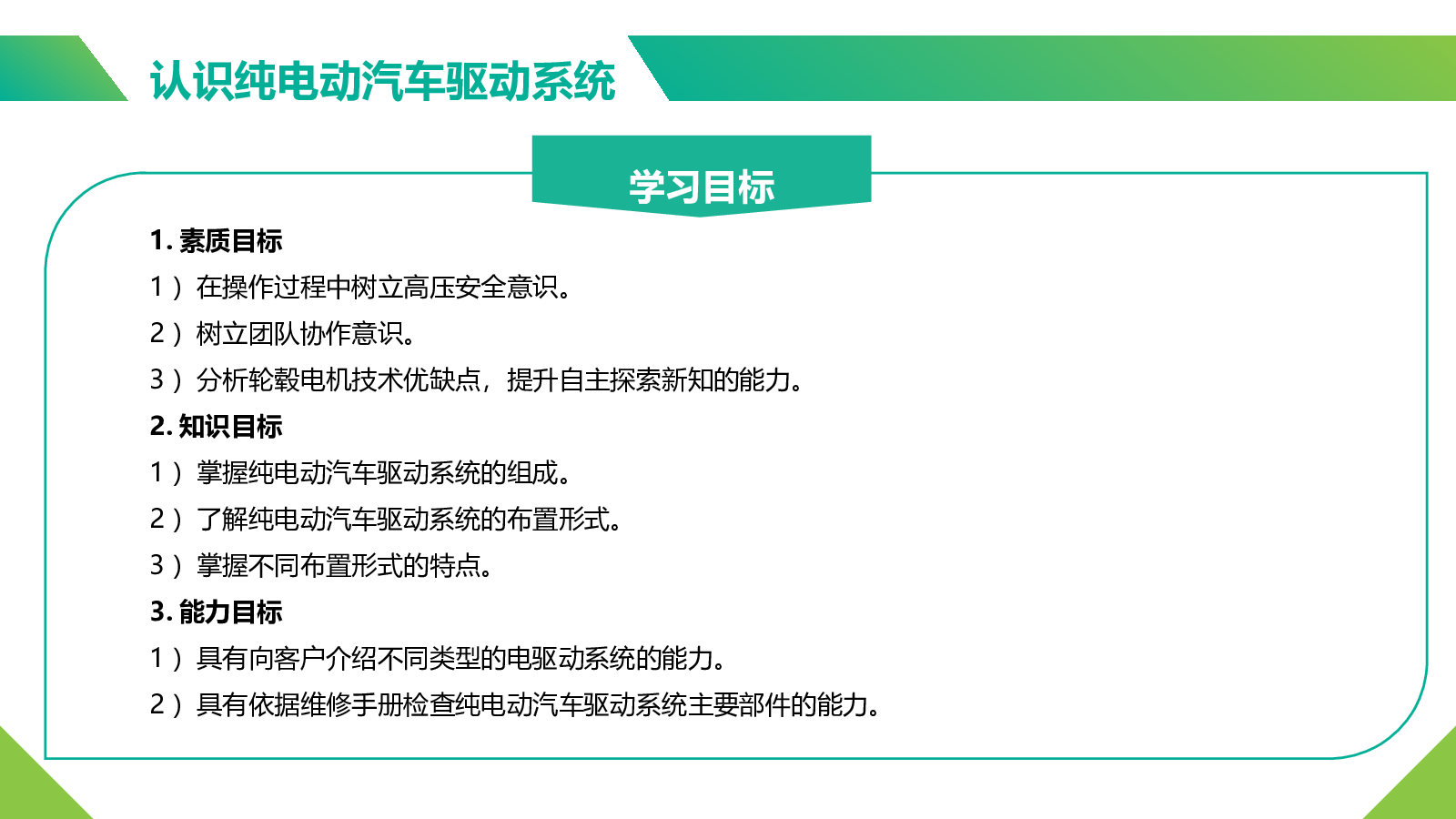 认识纯电动汽车驱动系统

学习目标

1. 素质目标

1）在操作过程中树立高压安全意识。

2）树立团队协作意识。

3）分析轮毂电机技术优缺点，提升自主探索新知的能力。

2. 知识目标

1）掌握纯电动汽车驱动系统的组成。

2）了解纯电动汽车驱动系统的布置形式。

3）掌握不同布置形式的特点。

3. 能力目标

1）具有向客户介绍不同类型的电驱动系统的能力。

2）具有依据维修手册检查纯电动汽车驱动系统主要部件的能力。